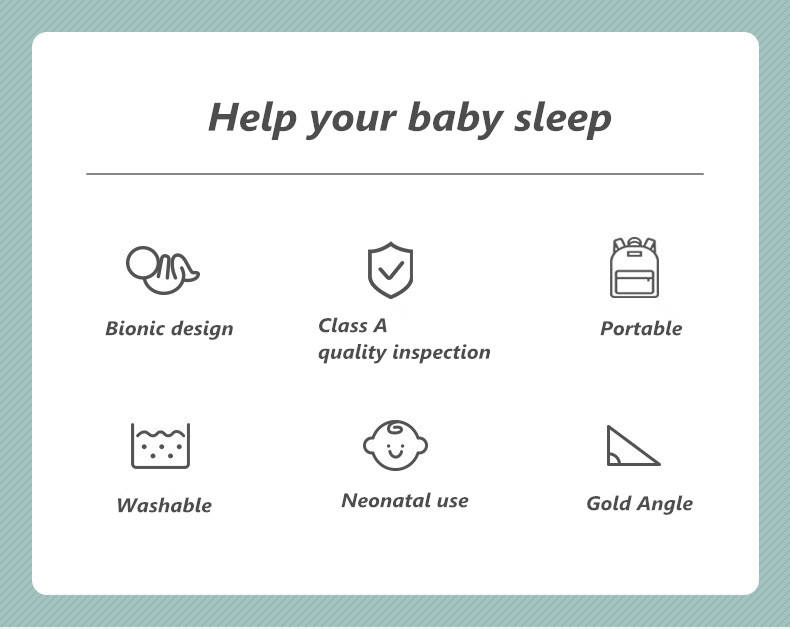 Help your baby sleep

Bionic design

Class A
quality inspection

Portable

Washable

Neonatal use

Gold Angle